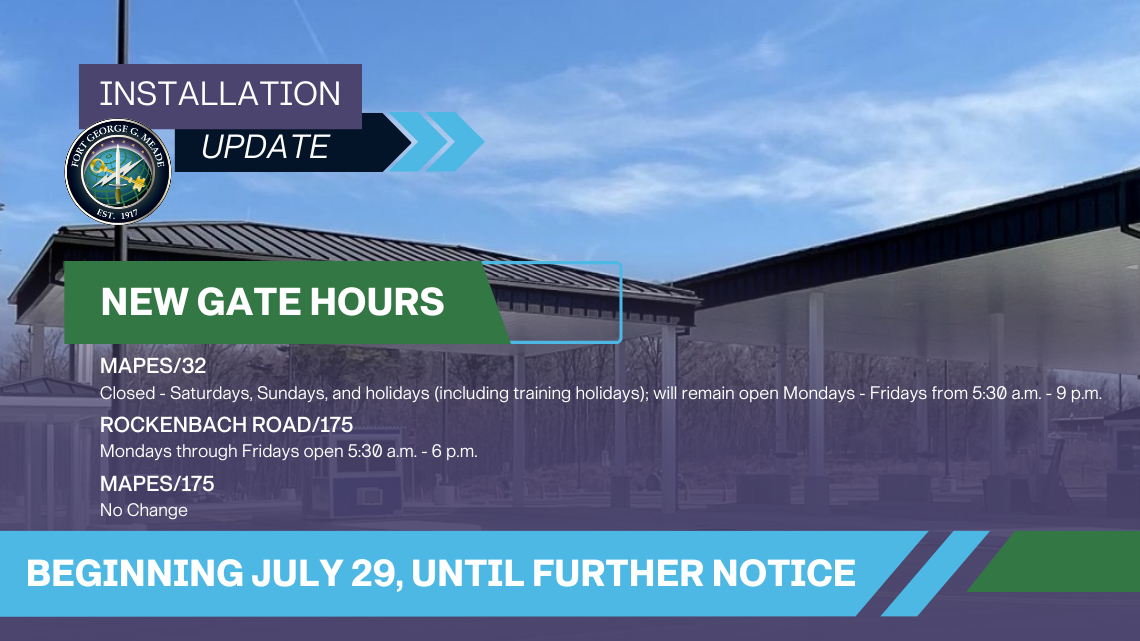 INSTALLATION
UPDATE

FORT GEORGE G. MEADE
EST. 1917

NEW GATE HOURS

MAPES/32
Closed - Saturdays, Sundays, and holidays (including training holidays); will remain open Mondays - Fridays from 5:30 a.m. - 9 p.m.

ROCKENBACH ROAD/175
Mondays through Fridays open 5:30 a.m. - 6 p.m.

MAPES/175
No Change

BEGINNING JULY 29, UNTIL FURTHER NOTICE